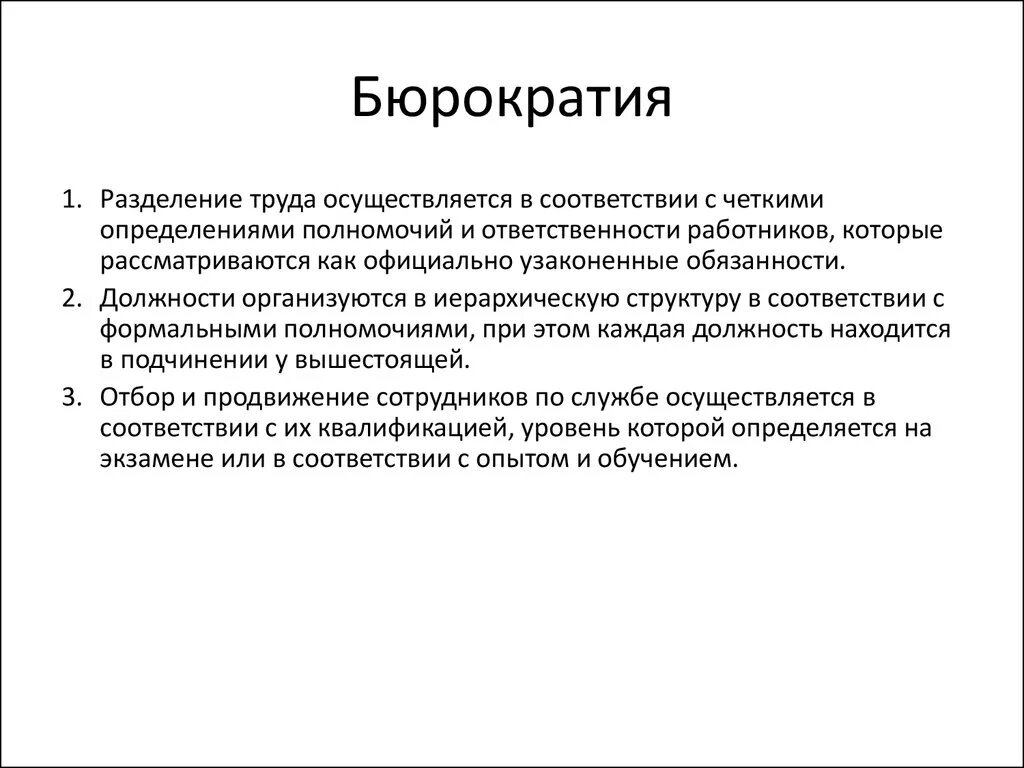 Бюрократия

1. Разделение труда осуществляется в соответствии с четкими определениями полномочий и ответственности работников, которые рассматриваются как официально узаконенные обязанности.
2. Должности организуются в иерархическую структуру в соответствии с формальными полномочиями, при этом каждая должность находится в подчинении у вышестоящей.
3. Отбор и продвижение сотрудников по службе осуществляется в соответствии с их квалификацией, уровень которой определяется на экзамене или в соответствии с опытом и обучением.